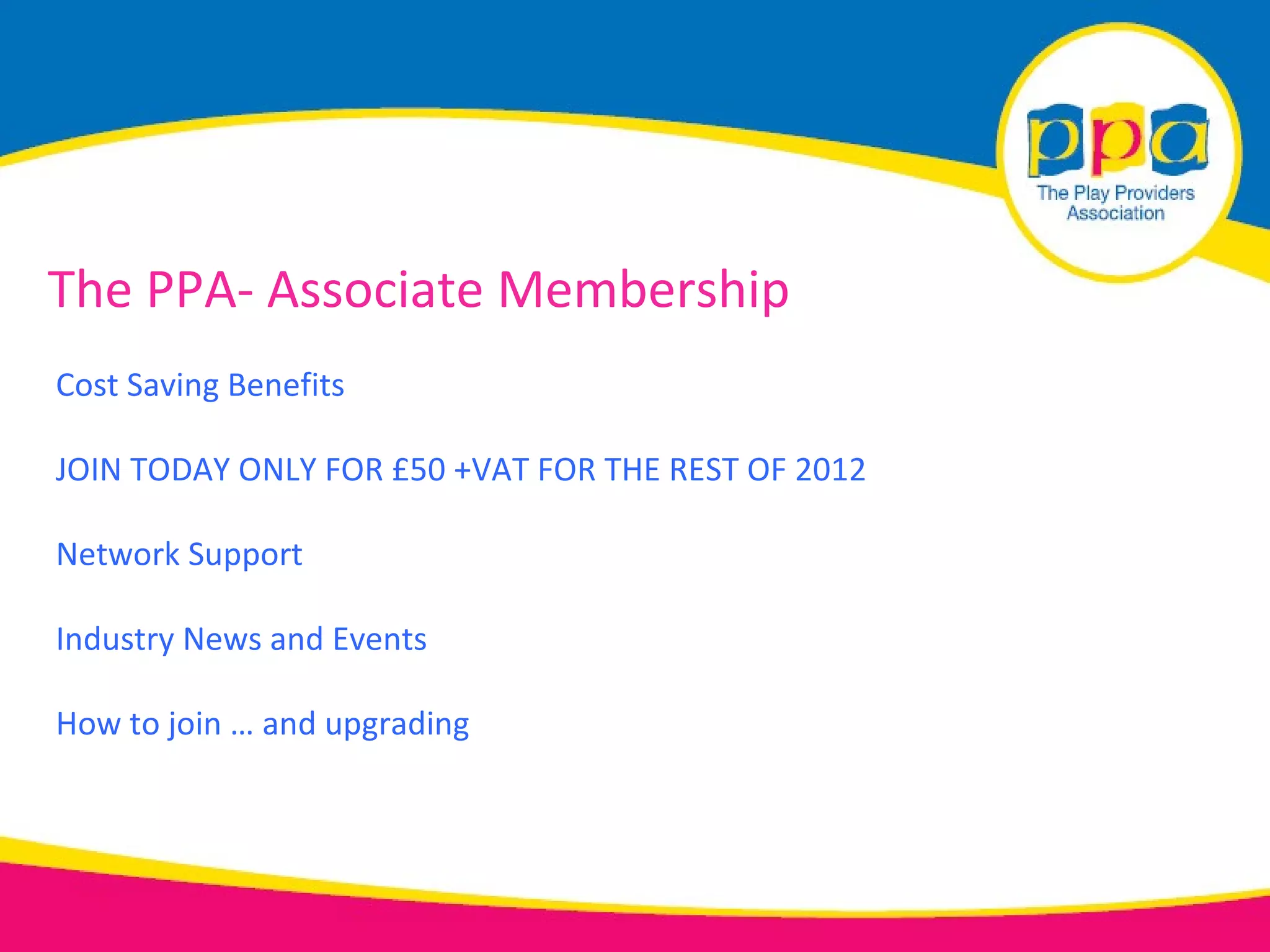 ppa
The Play Providers Association

The PPA- Associate Membership

Cost Saving Benefits

JOIN TODAY ONLY FOR £50 +VAT FOR THE REST OF 2012

Network Support

Industry News and Events

How to join … and upgrading